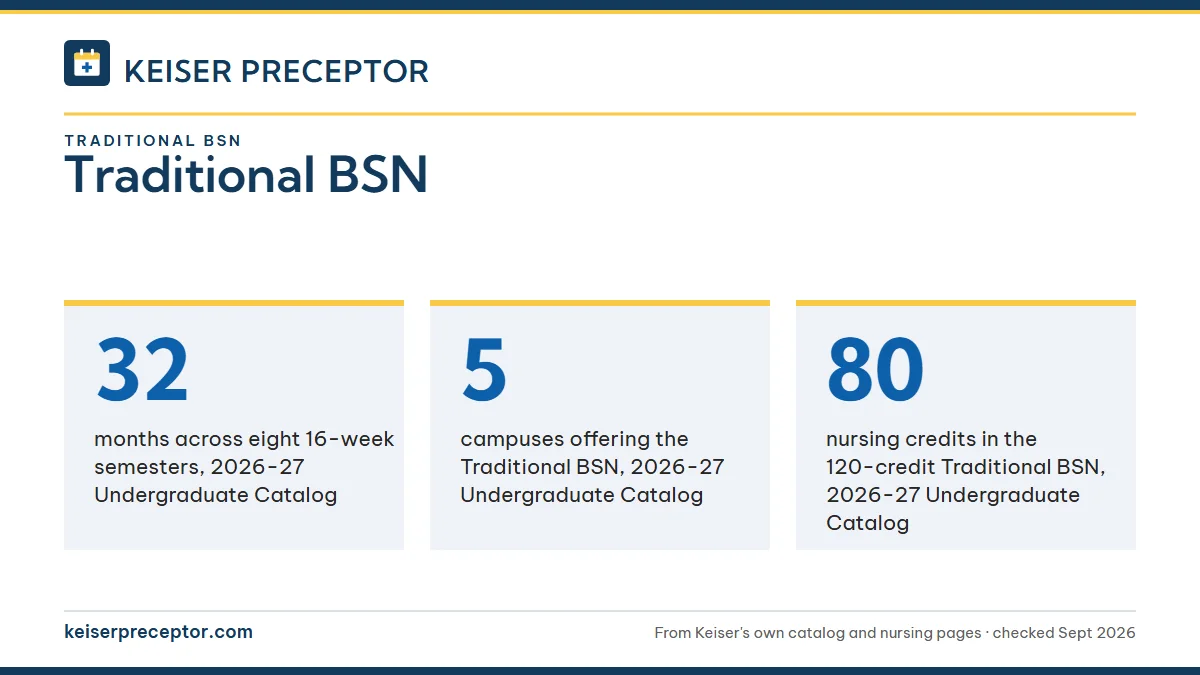 KEISER PRECEPTOR

TRADITIONAL BSN

Traditional BSN

32

months across eight 16-week semesters, 2026-27 Undergraduate Catalog

5

campuses offering the Traditional BSN, 2026-27 Undergraduate Catalog

80

nursing credits in the 120-credit Traditional BSN, 2026-27 Undergraduate Catalog

keiserpreceptor.com

From Keiser's own catalog and nursing pages · checked Sept 2026